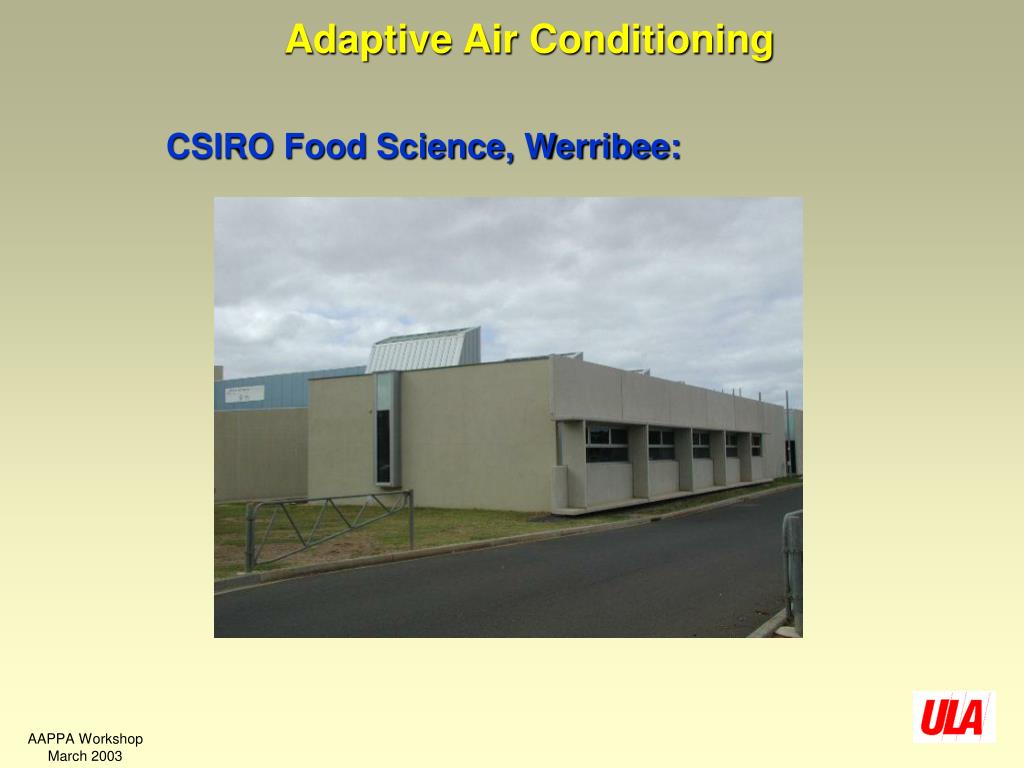 Adaptive Air Conditioning

CSIRO Food Science, Werribee:

AAPPA Workshop
March 2003

ULA